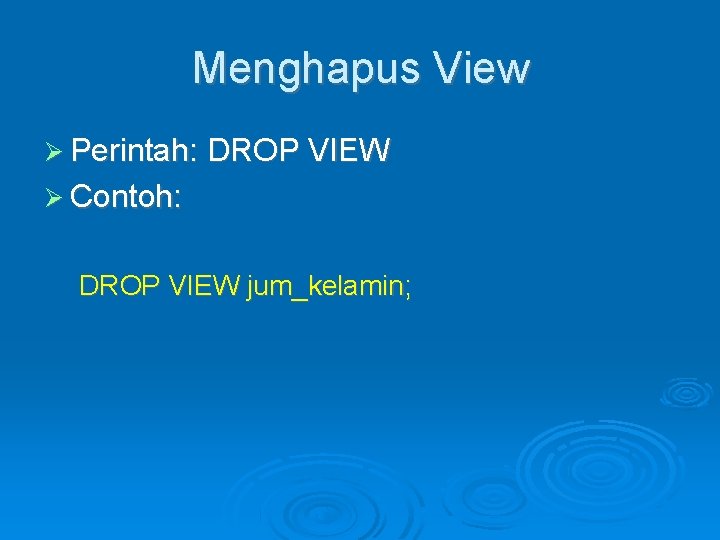 Menghapus View

➢ Perintah: DROP VIEW
➢ Contoh:

DROP VIEW jum_kelamin;